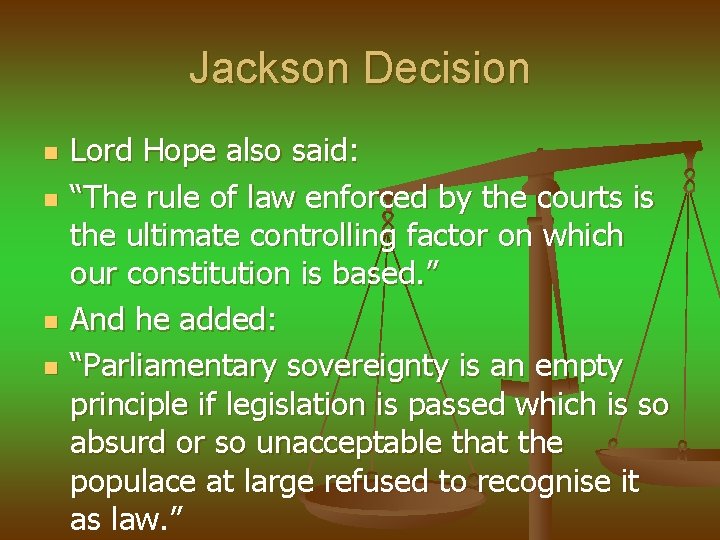 Jackson Decision

Lord Hope also said:

“The rule of law enforced by the courts is the ultimate controlling factor on which our constitution is based.”

And he added:

“Parliamentary sovereignty is an empty principle if legislation is passed which is so absurd or so unacceptable that the populace at large refused to recognise it as law.”